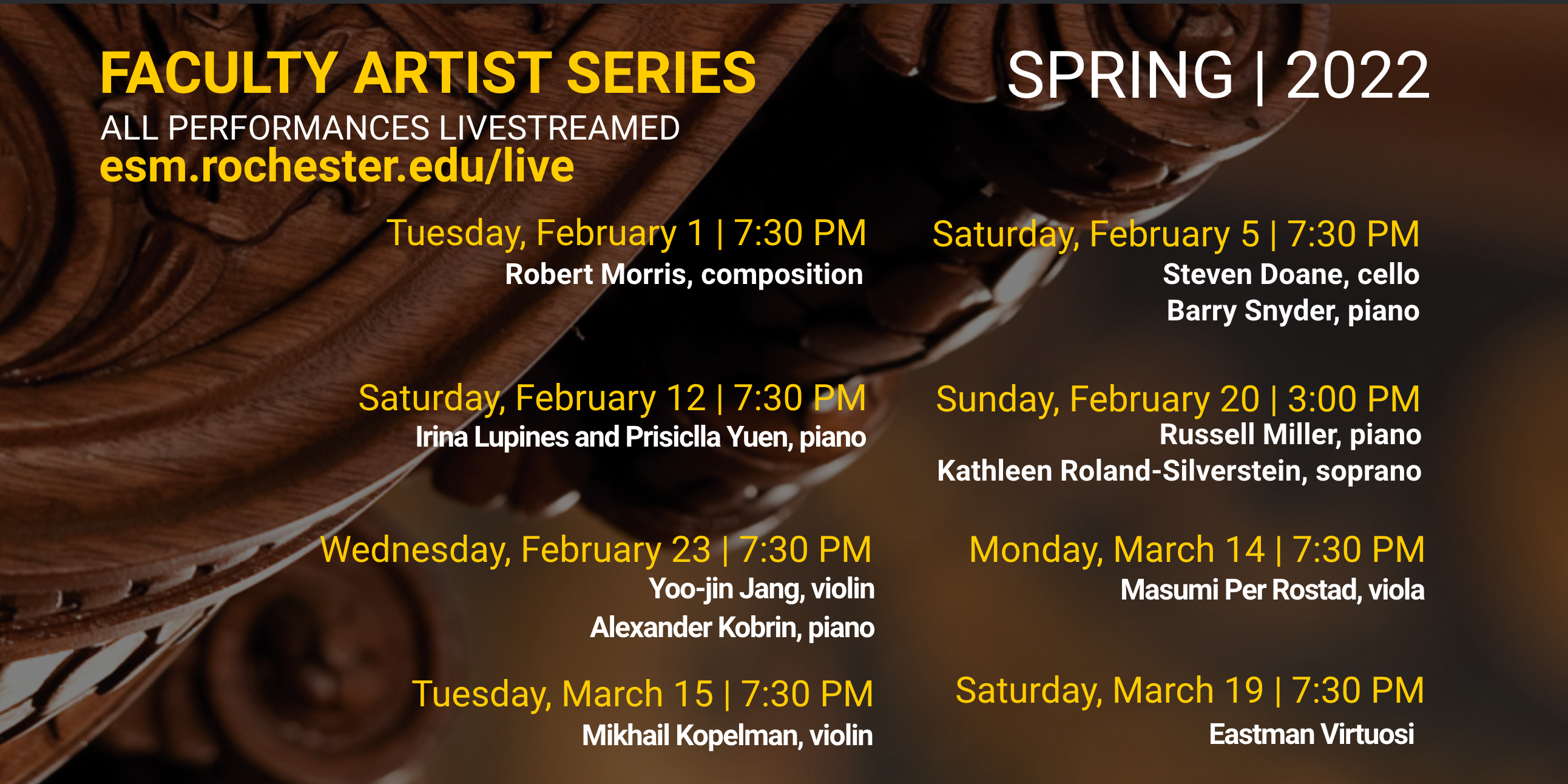 FACULTY ARTIST SERIES

SPRING | 2022

ALL PERFORMANCES LIVESTREAMED
esm.rochester.edu/live

Tuesday, February 1 | 7:30 PM
Robert Morris, composition

Saturday, February 12 | 7:30 PM
Irina Lupines and Prisiclla Yuen, piano

Wednesday, February 23 | 7:30 PM
Yoo-jin Jang, violin
Alexander Kobrin, piano

Tuesday, March 15 | 7:30 PM
Mikhail Kopelman, violin

Saturday, February 5 | 7:30 PM
Steven Doane, cello
Barry Snyder, piano

Sunday, February 20 | 3:00 PM
Russell Miller, piano
Kathleen Roland-Silverstein, soprano

Monday, March 14 | 7:30 PM
Masumi Per Rostad, viola

Saturday, March 19 | 7:30 PM
Eastman Virtuosi